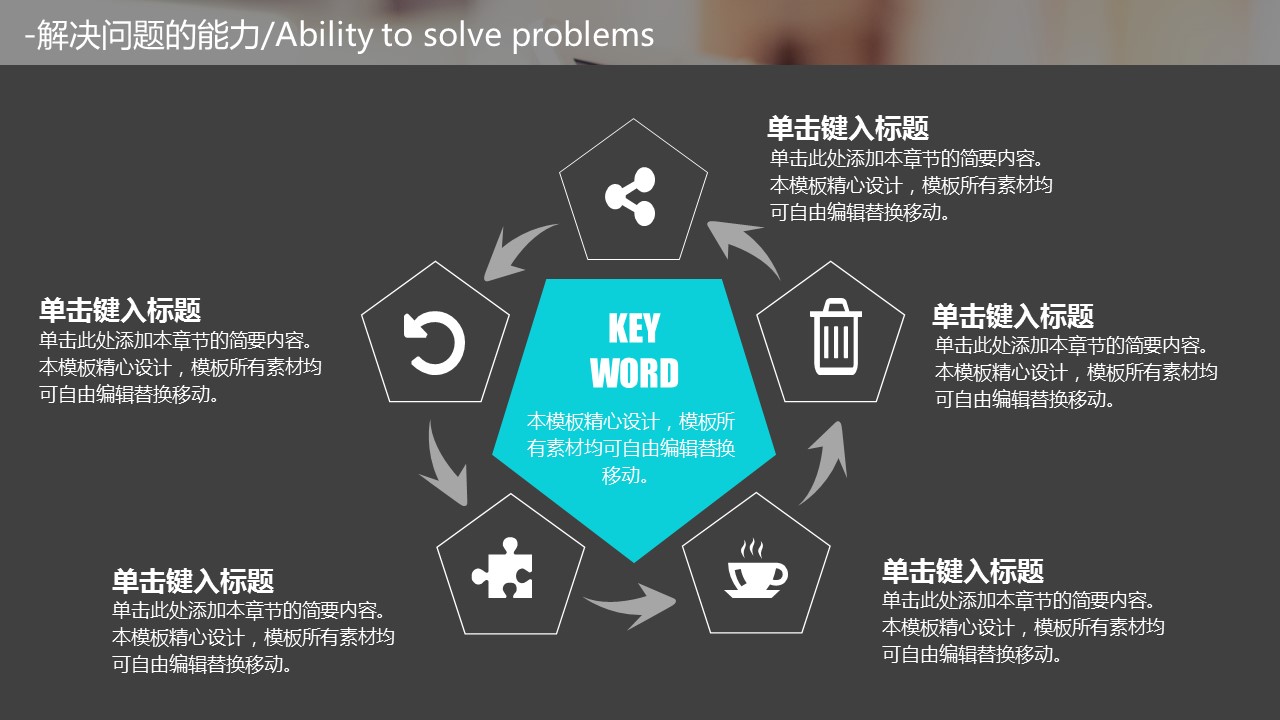 -解决问题的能力/Ability to solve problems

单击键入标题
单击此处添加本章节的简要内容。本模板精心设计，模板所有素材均可自由编辑替换移动。

单击键入标题
单击此处添加本章节的简要内容。本模板精心设计，模板所有素材均可自由编辑替换移动。

KEY
WORD
本模板精心设计，模板所有素材均可自由编辑替换移动。

单击键入标题
单击此处添加本章节的简要内容。本模板精心设计，模板所有素材均可自由编辑替换移动。

单击键入标题
单击此处添加本章节的简要内容。本模板精心设计，模板所有素材均可自由编辑替换移动。

单击键入标题
单击此处添加本章节的简要内容。本模板精心设计，模板所有素材均可自由编辑替换移动。